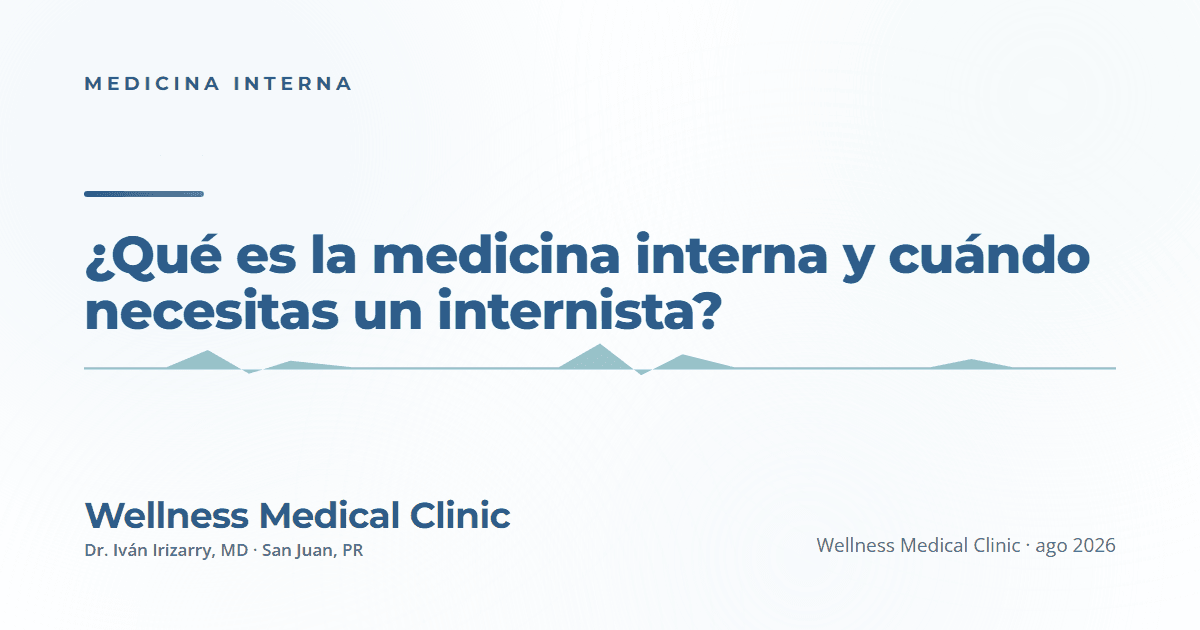 MEDICINA INTERNA

¿Qué es la medicina interna y cuándo necesitas un internista?

Wellness Medical Clinic
Dr. Iván Irizarry, MD · San Juan, PR

Wellness Medical Clinic · ago 2026